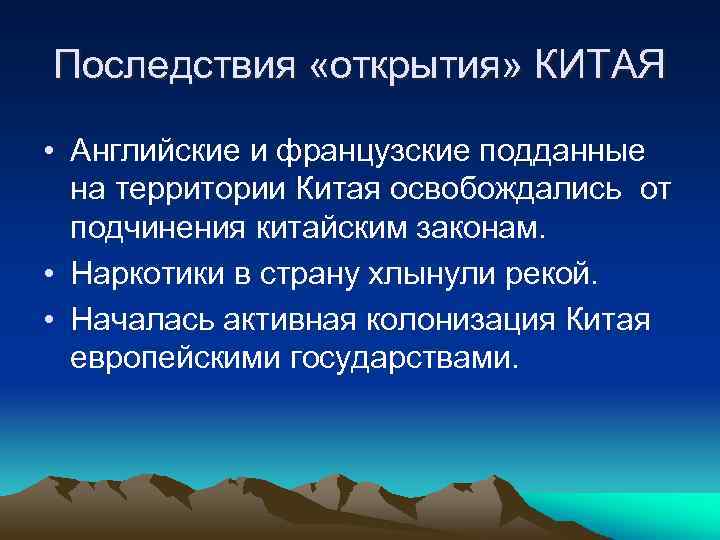 Последствия «открытия» КИТАЯ

• Английские и французские подданные на территории Китая освобождались от подчинения китайским законам.
• Наркотики в страну хлынули рекой.
• Началась активная колонизация Китая европейскими государствами.